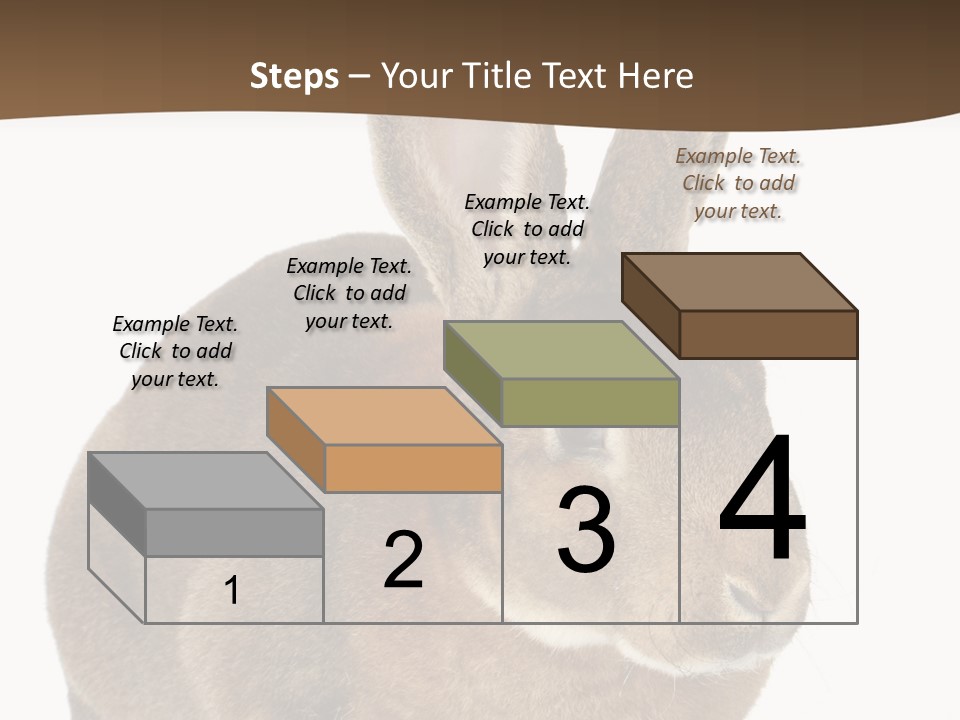 Steps – Your Title Text Here

Example Text. Click to add your text.

Example Text. Click to add your text.

Example Text. Click to add your text.

Example Text. Click to add your text.

1

2

3

4